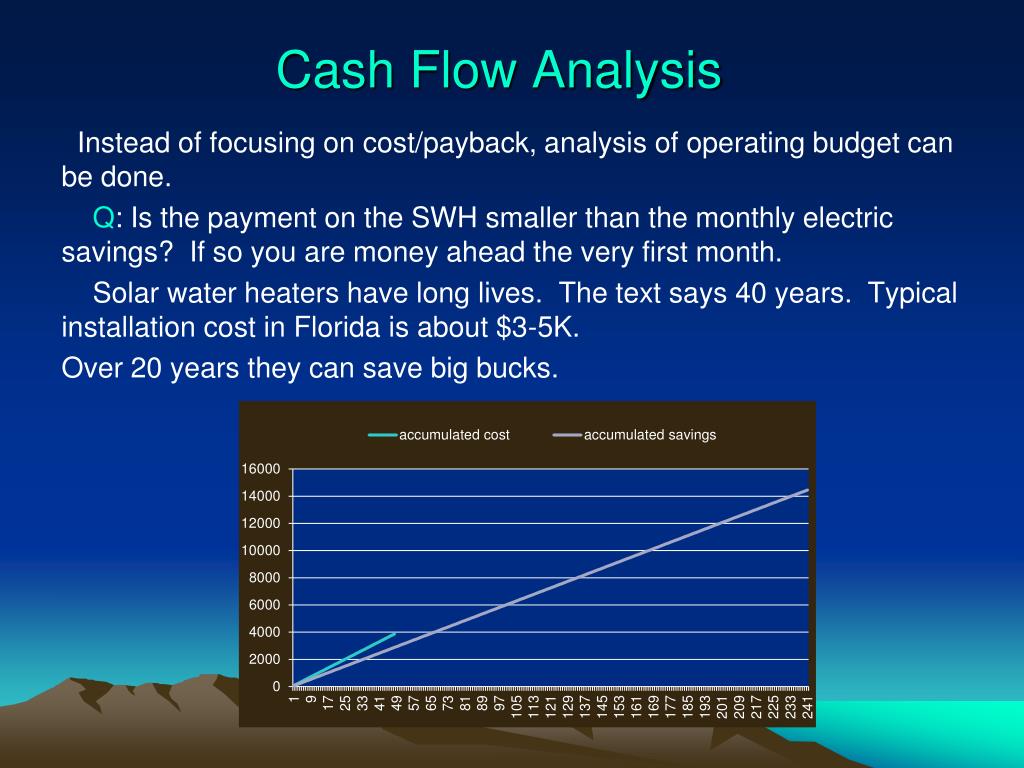 Cash Flow Analysis

Instead of focusing on cost/payback, analysis of operating budget can be done.

Q: Is the payment on the SWH smaller than the monthly electric savings? If so you are money ahead the very first month.

Solar water heaters have long lives. The text says 40 years. Typical installation cost in Florida is about $3-5K.

Over 20 years they can save big bucks.

accumulated cost
accumulated savings

16000
14000
12000
10000
8000
6000
4000
2000
0

1 9 17 25 33 41 49 57 65 73 81 89 97 105 113 121 129 137 145 153 161 169 177 185 193 201 209 217 225 233 241